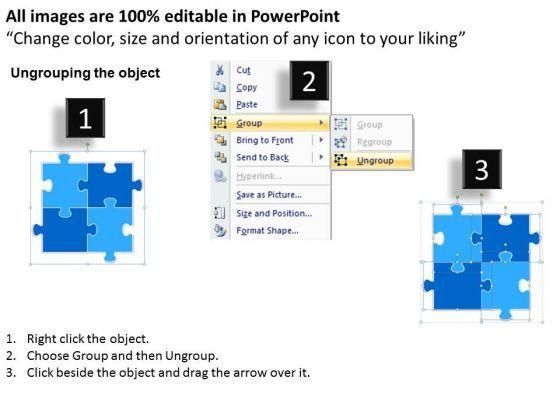 All images are 100% editable in PowerPoint
“Change color, size and orientation of any icon to your liking”

Ungrouping the object

1

2

Cut
Copy
Paste
Group
Bring to Front
Send to Back
Hyperlink...
Save as Picture...
Size and Position...
Format Shape...

Group
Regroup
Ungroup

3

1. Right click the object.
2. Choose Group and then Ungroup.
3. Click beside the object and drag the arrow over it.